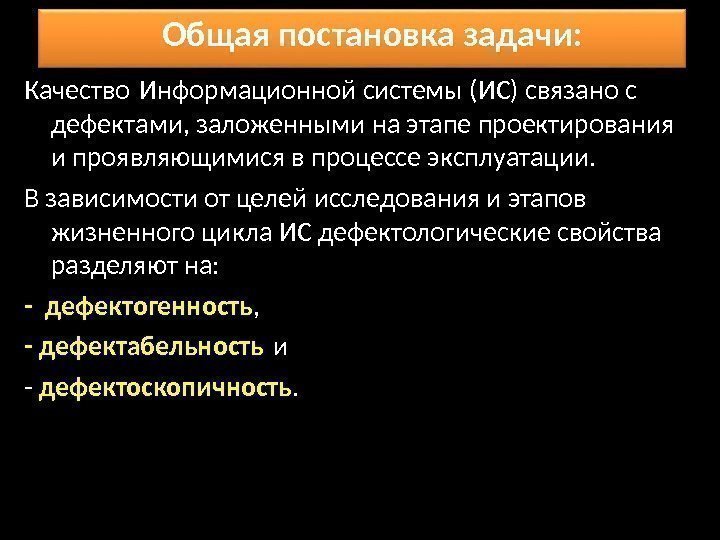 Общая постановка задачи:

Качество Информационной системы (ИС) связано с дефектами, заложенными на этапе проектирования и проявляющимися в процессе эксплуатации.

В зависимости от целей исследования и этапов жизненного цикла ИС дефектологические свойства разделяют на:

- дефектогенность,

- дефектабельность и

- дефектоскопичность.